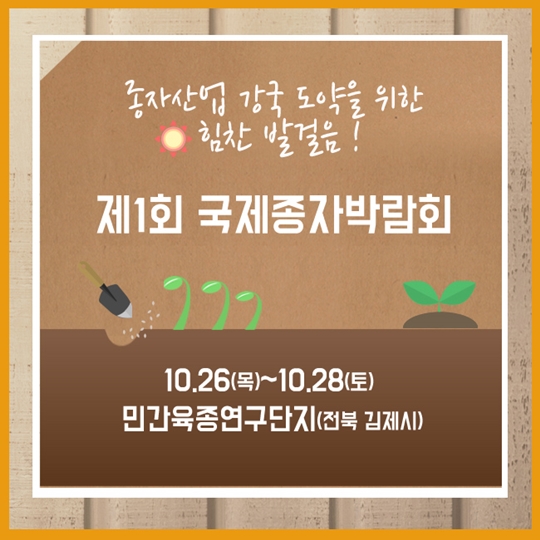 종자산업 강국 도약을 위한
힘찬 발걸음 !

제1회 국제종자박람회

10.26(목)~10.28(토)
민간육종연구단지(전북 김제시)